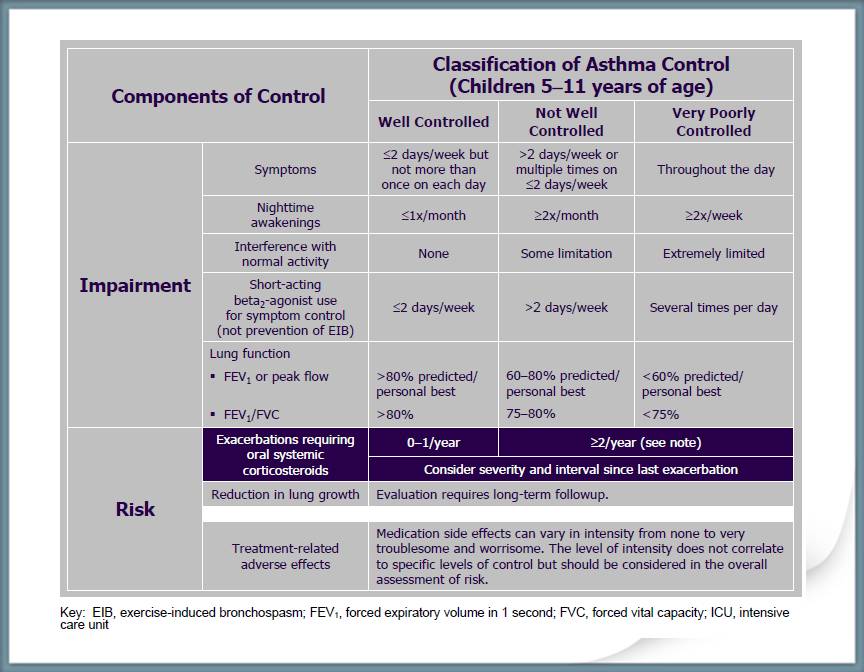 | Components of Control | | Classification of Asthma Control (Children 5–11 years of age) | | |
|---|---|---|---|---|
| | | Well Controlled | Not Well Controlled | Very Poorly Controlled |
| Impairment | Symptoms | ≤2 days/week but not more than once on each day | >2 days/week or multiple times on ≤2 days/week | Throughout the day |
| | Nighttime awakenings | ≤1x/month | ≥2x/month | ≥2x/week |
| | Interference with normal activity | None | Some limitation | Extremely limited |
| | Short-acting beta$_2$-agonist use for symptom control (not prevention of EIB) | ≤2 days/week | >2 days/week | Several times per day |
| | Lung function ▪ FEV$_1$ or peak flow ▪ FEV$_1$/FVC | >80% predicted/ personal best >80% | 60–80% predicted/ personal best 75–80% | <60% predicted/ personal best <75% |
| Risk | Exacerbations requiring oral systemic corticosteroids | 0–1/year | ≥2/year (see note) | |
| | | Consider severity and interval since last exacerbation | | |
| | Reduction in lung growth | Evaluation requires long-term followup. | | |
| | Treatment-related adverse effects | Medication side effects can vary in intensity from none to very troublesome and worrisome. The level of intensity does not correlate to specific levels of control but should be considered in the overall assessment of risk. | | |

Key: EIB, exercise-induced bronchospasm; FEV$_1$, forced expiratory volume in 1 second; FVC, forced vital capacity; ICU, intensive care unit